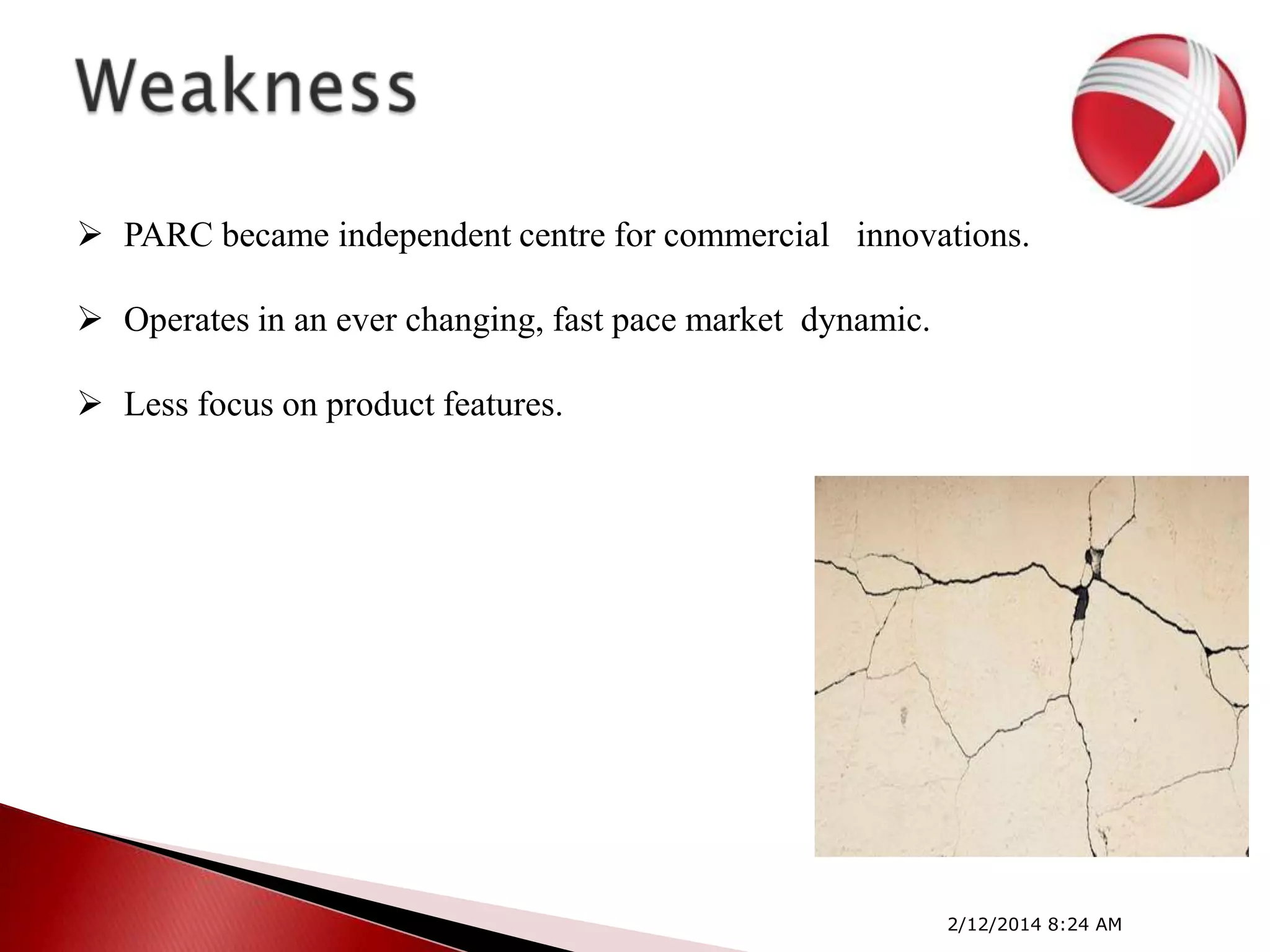 Weakness

➢ PARC became independent centre for commercial innovations.

➢ Operates in an ever changing, fast pace market dynamic.

➢ Less focus on product features.

2/12/2014 8:24 AM